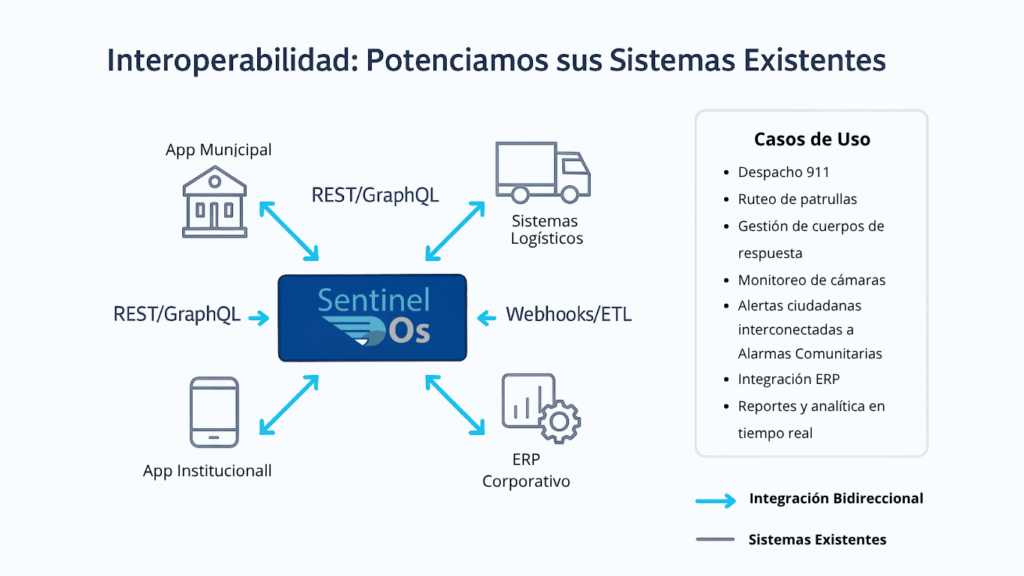 Interoperabilidad: Potenciamos sus Sistemas Existentes

App Municipal

REST/GraphQL

Sistemas Logísticos

REST/GraphQL

Sentinel Os

Webhooks/ETL

App Institucionall

ERP Corporativo

Casos de Uso

- Despacho 911
- Ruteo de patrullas
- Gestión de cuerpos de respuesta
- Monitoreo de cámaras
- Alertas ciudadanas interconectadas a Alarmas Comunitarias
- Integración ERP
- Reportes y analítica en tiempo real

Integración Bidireccional

Sistemas Existentes